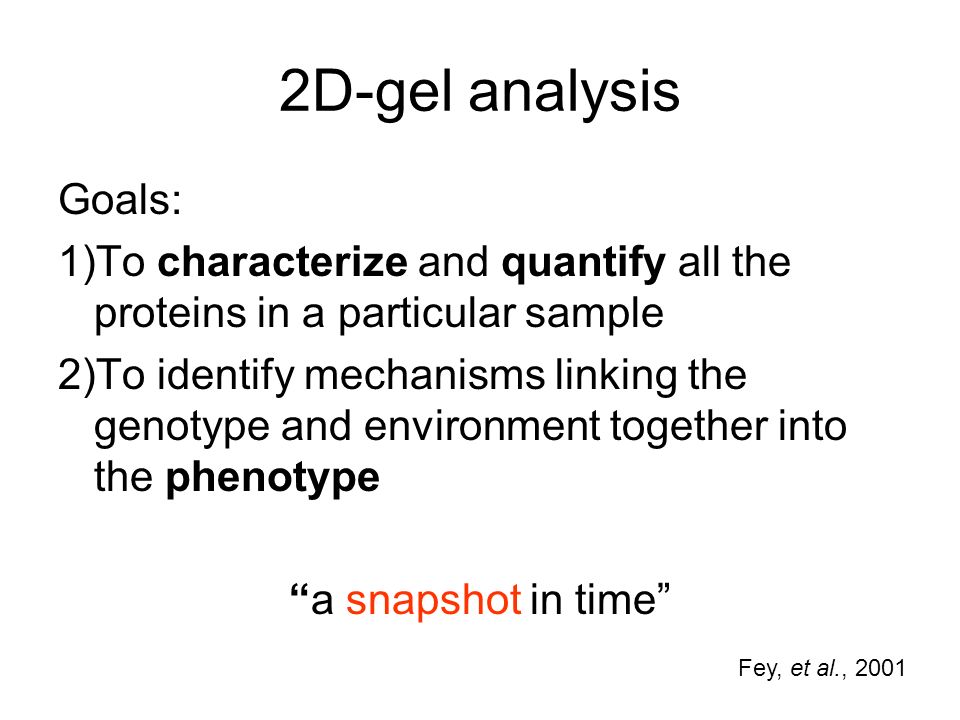 2D-gel analysis

Goals:

1)To characterize and quantify all the proteins in a particular sample

2)To identify mechanisms linking the genotype and environment together into the phenotype

“a snapshot in time”

Fey, et al., 2001